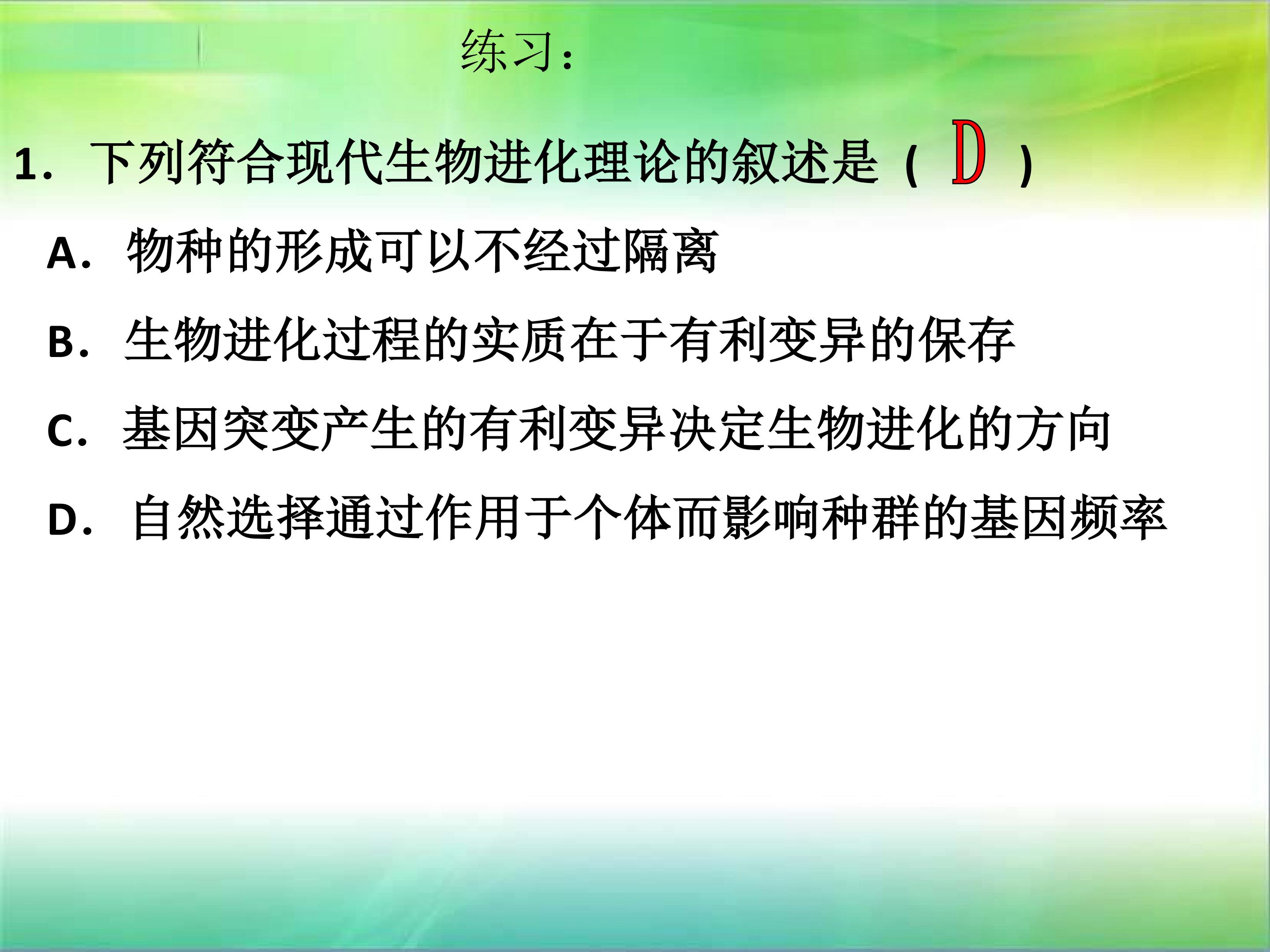 练习：

1. 下列符合现代生物进化理论的叙述是（ D ）

A. 物种的形成可以不经过隔离

B. 生物进化过程的实质在于有利变异的保存

C. 基因突变产生的有利变异决定生物进化的方向

D. 自然选择通过作用于个体而影响种群的基因频率